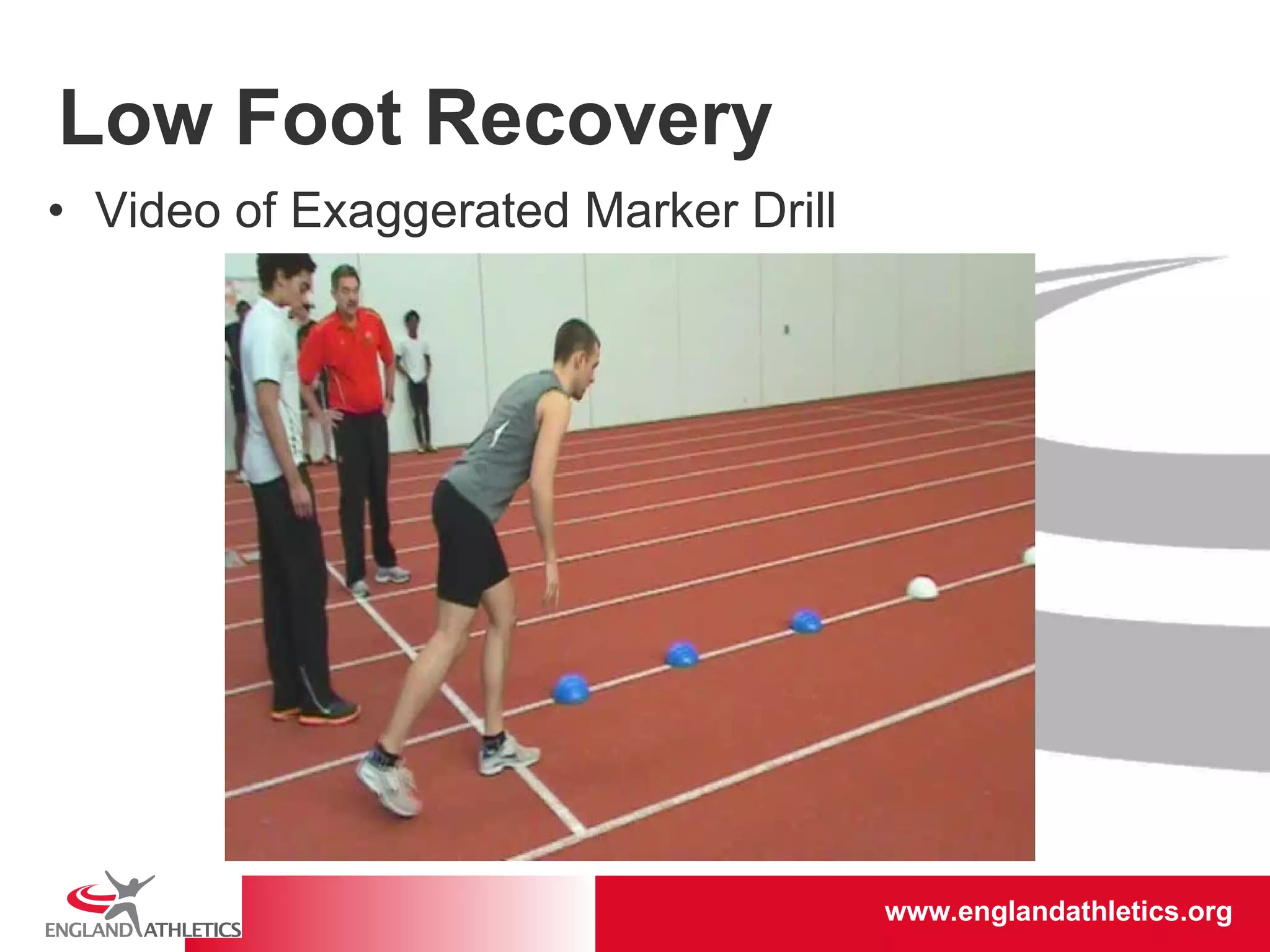 Low Foot Recovery

• Video of Exaggerated Marker Drill

ENGLAND ATHLETICS

www.englandathletics.org